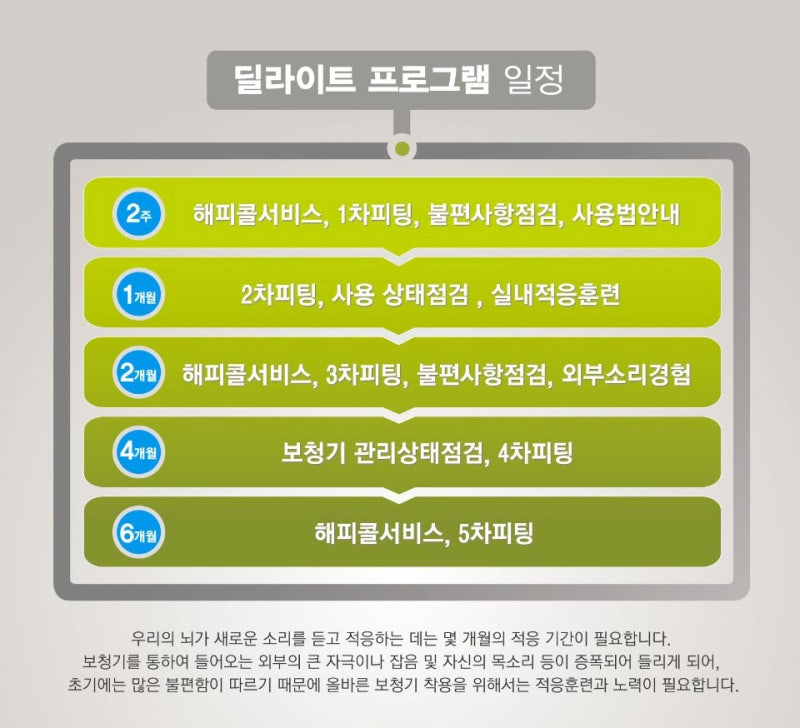 딜라이트 프로그램 일정

2주 해피콜서비스, 1차피팅, 불편사항점검, 사용법안내

1개월 2차피팅, 사용 상태점검 , 실내적응훈련

2개월 해피콜서비스, 3차피팅, 불편사항점검, 외부소리경험

4개월 보청기 관리상태점검, 4차피팅

6개월 해피콜서비스, 5차피팅

우리의 뇌가 새로운 소리를 듣고 적응하는 데는 몇 개월의 적응 기간이 필요합니다. 보청기를 통하여 들어오는 외부의 큰 자극이나 잡음 및 자신의 목소리 등이 증폭되어 들리게 되어, 초기에는 많은 불편함이 따르기 때문에 올바른 보청기 착용을 위해서는 적응훈련과 노력이 필요합니다.